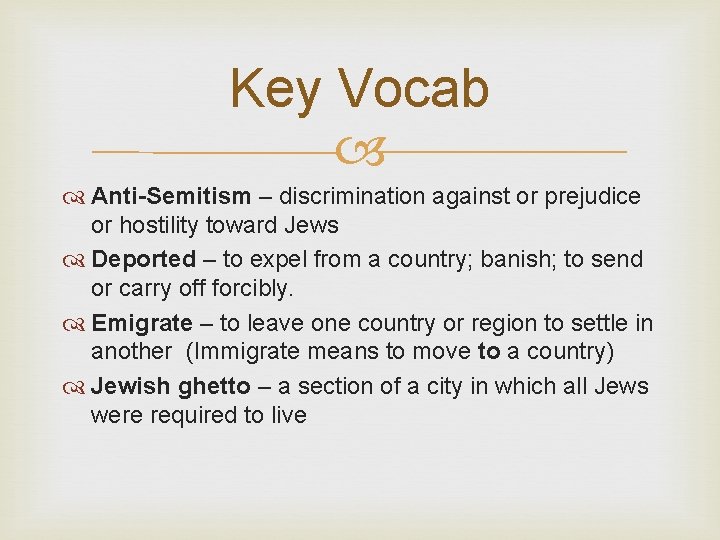 Key Vocab

Anti-Semitism – discrimination against or prejudice or hostility toward Jews

Deported – to expel from a country; banish; to send or carry off forcibly.

Emigrate – to leave one country or region to settle in another (Immigrate means to move to a country)

Jewish ghetto – a section of a city in which all Jews were required to live